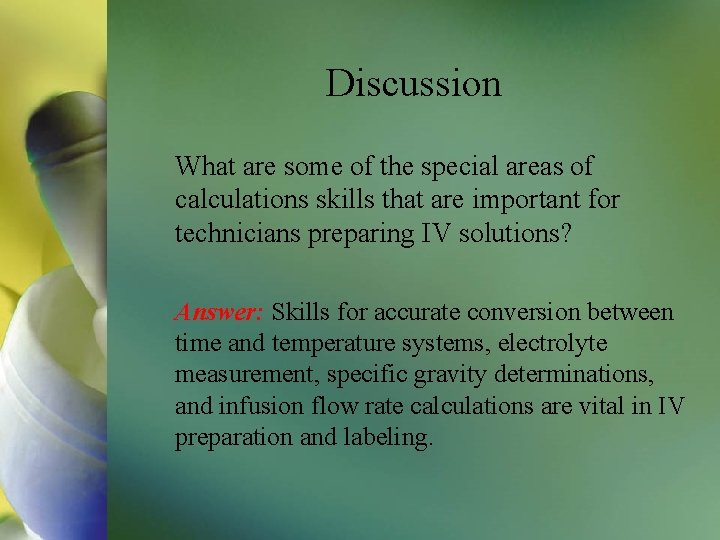 Discussion

What are some of the special areas of calculations skills that are important for technicians preparing IV solutions?

Answer: Skills for accurate conversion between time and temperature systems, electrolyte measurement, specific gravity determinations, and infusion flow rate calculations are vital in IV preparation and labeling.